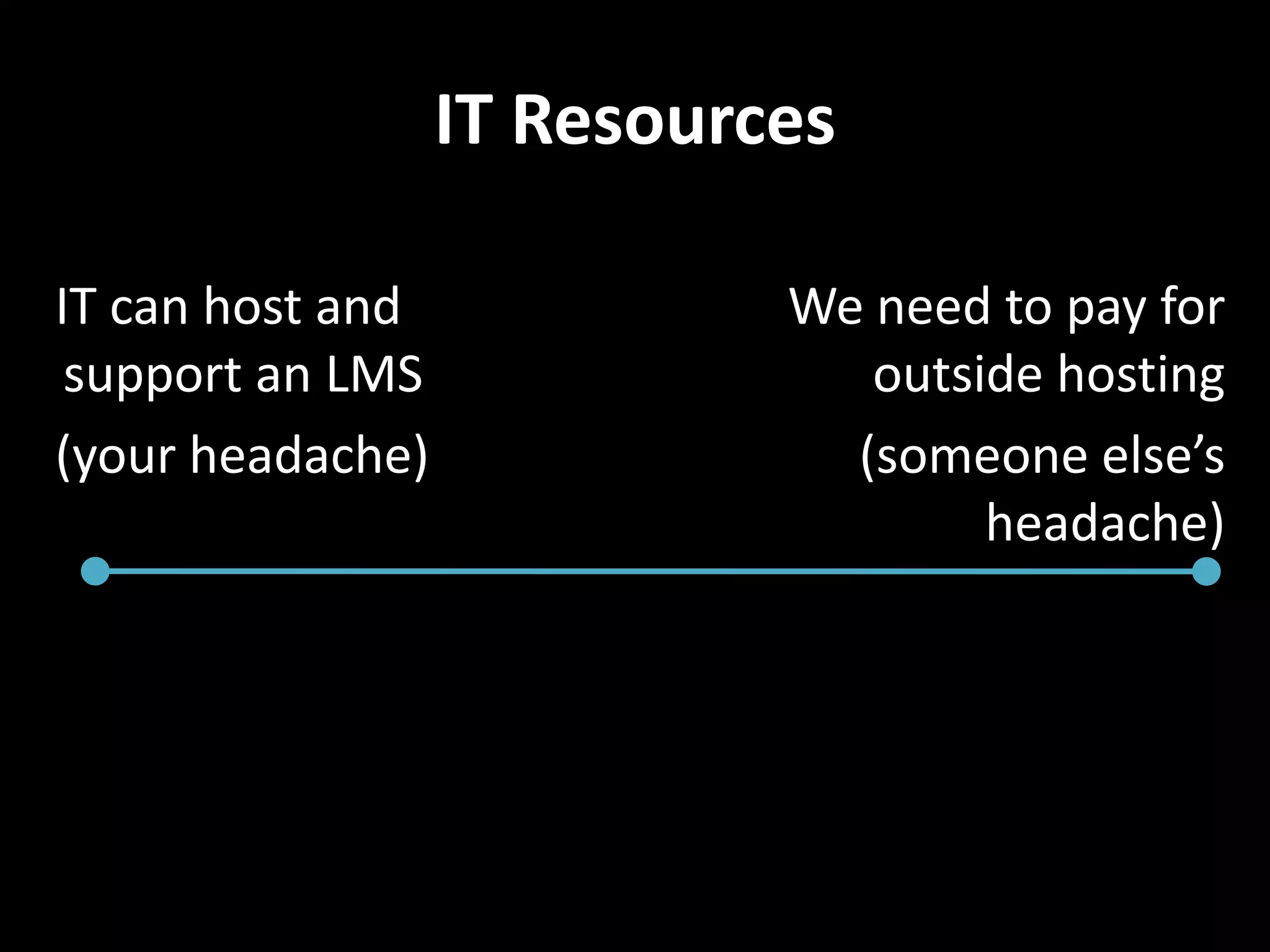 IT Resources

IT can host and support an LMS

(your headache)

We need to pay for outside hosting

(someone else’s headache)